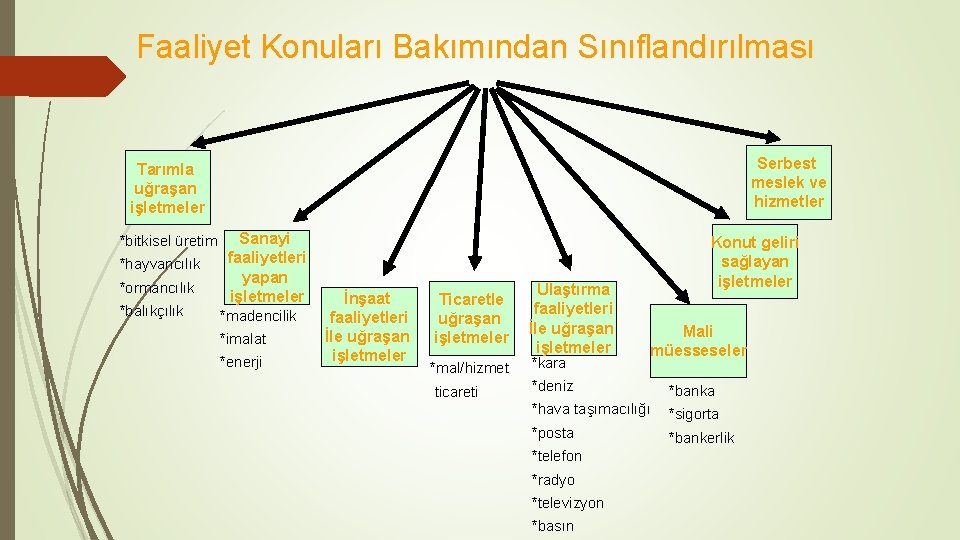 Faaliyet Konuları Bakımından Sınıflandırılması

Tarımla uğraşan işletmeler

*bitkisel üretim
*hayvancılık
*ormancılık
*balıkçılık

Sanayi faaliyetleri yapan işletmeler

*madencilik
*imalat
*enerji

İnşaat faaliyetleri İle uğraşan işletmeler

Ticaretle uğraşan işletmeler

*mal/hizmet ticareti

Ulaştırma faaliyetleri İle uğraşan işletmeler

*kara
*deniz
*hava taşımacılığı
*posta
*telefon
*radyo
*televizyon
*basın

Mali müesseseler

*banka
*sigorta
*bankerlik

Konut geliri sağlayan işletmeler

Serbest meslek ve hizmetler